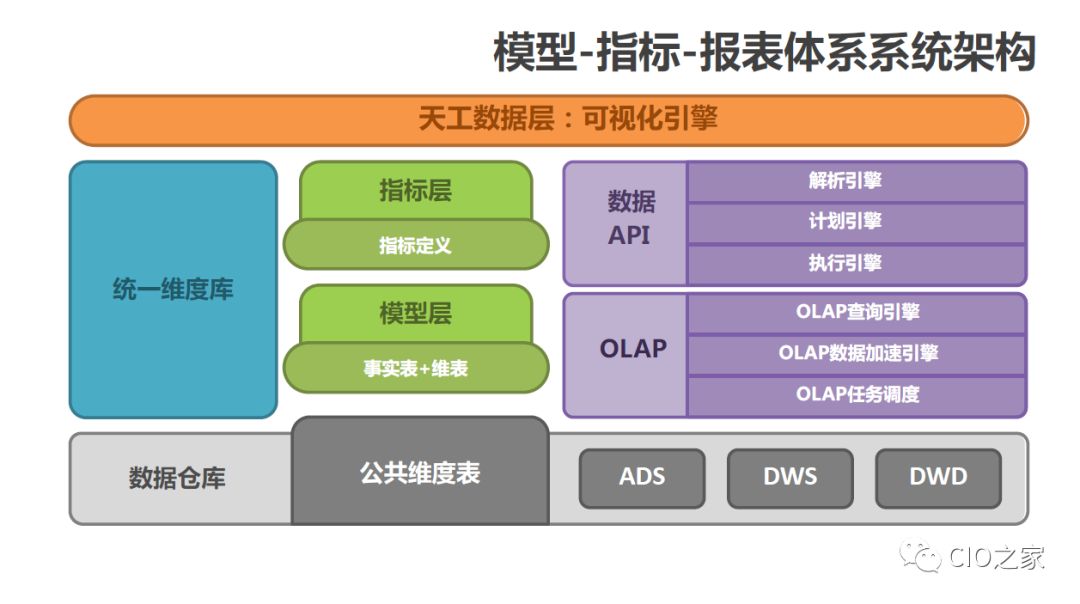 模型-指标-报表体系系统架构

天工数据层：可视化引擎

统一维度库

指标层

指标定义

模型层

事实表+维表

数据 API

解析引擎

计划引擎

执行引擎

OLAP

OLAP查询引擎

OLAP数据加速引擎

OLAP任务调度

数据仓库

公共维度表

ADS

DWS

DWD

CIO之家